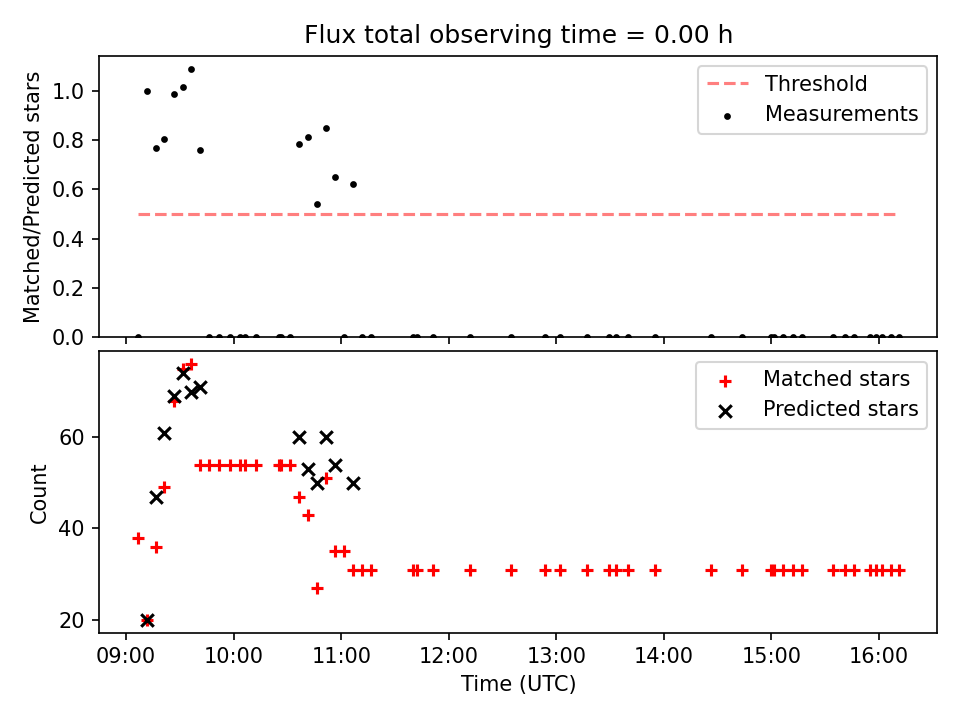 Flux total observing time = 0.00 h

Matched/Predicted stars

1.0
0.8
0.6
0.4
0.2
0.0

Threshold
Measurements

Count

60
40
20

Matched stars
Predicted stars

09:00 10:00 11:00 12:00 13:00 14:00 15:00 16:00

Time (UTC)